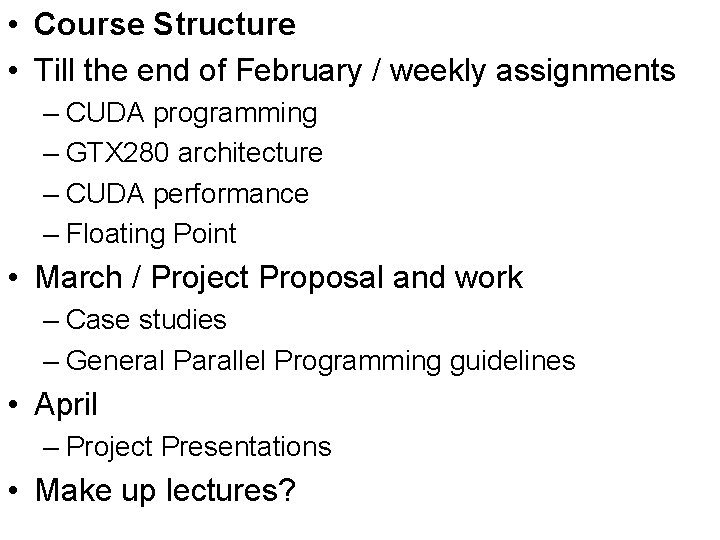 • Course Structure
• Till the end of February / weekly assignments
– CUDA programming
– GTX280 architecture
– CUDA performance
– Floating Point
• March / Project Proposal and work
– Case studies
– General Parallel Programming guidelines
• April
– Project Presentations
• Make up lectures?